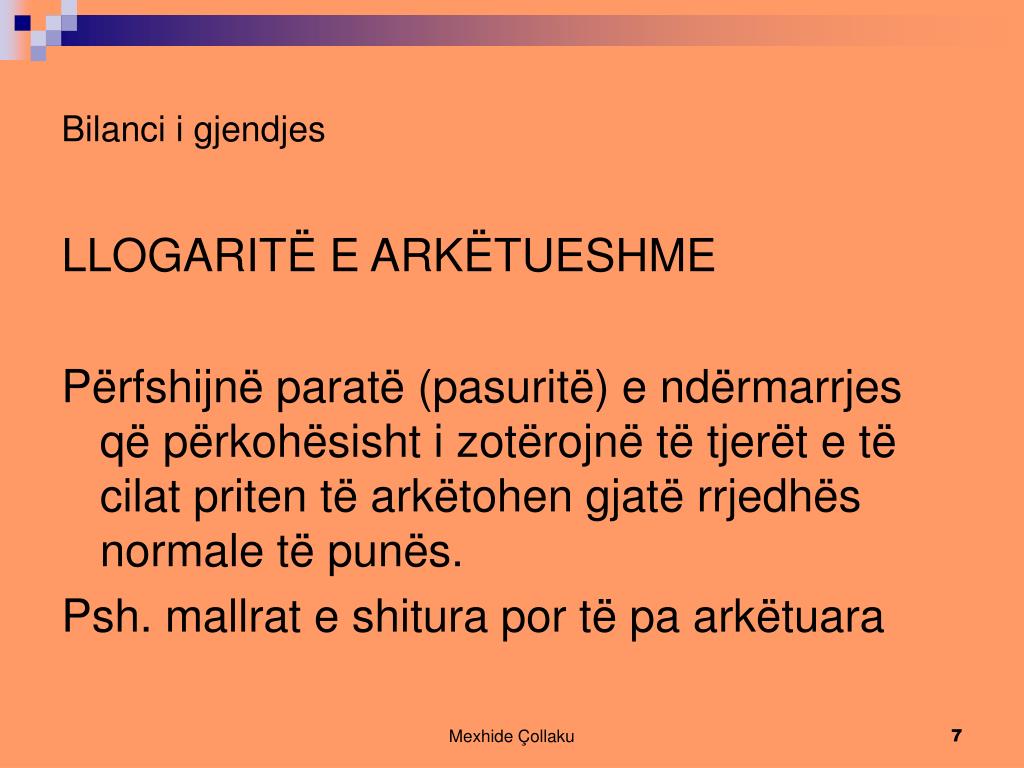 Bilanci i gjendjes

LLOGARITË E ARKËTUESHME

Përfshijnë paratë (pasuritë) e ndërmarrjes që përkohësisht i zotërojnë të tjerët e të cilat priten të arkëtohen gjatë rrjedhës normale të punës.

Psh. mallrat e shitura por të pa arkëtuara

Mexhide Çollaku

7